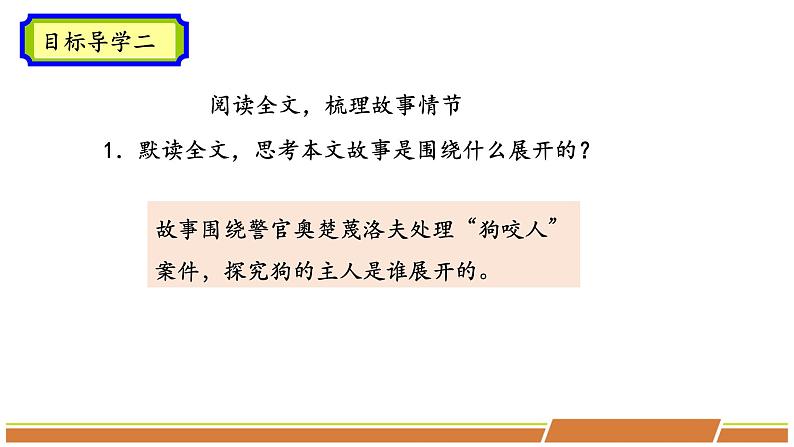 目标导学二

阅读全文，梳理故事情节

1. 默读全文，思考本文故事是围绕什么展开的？

故事围绕警官奥楚蔑洛夫处理“狗咬人”案件，探究狗的主人是谁展开的。